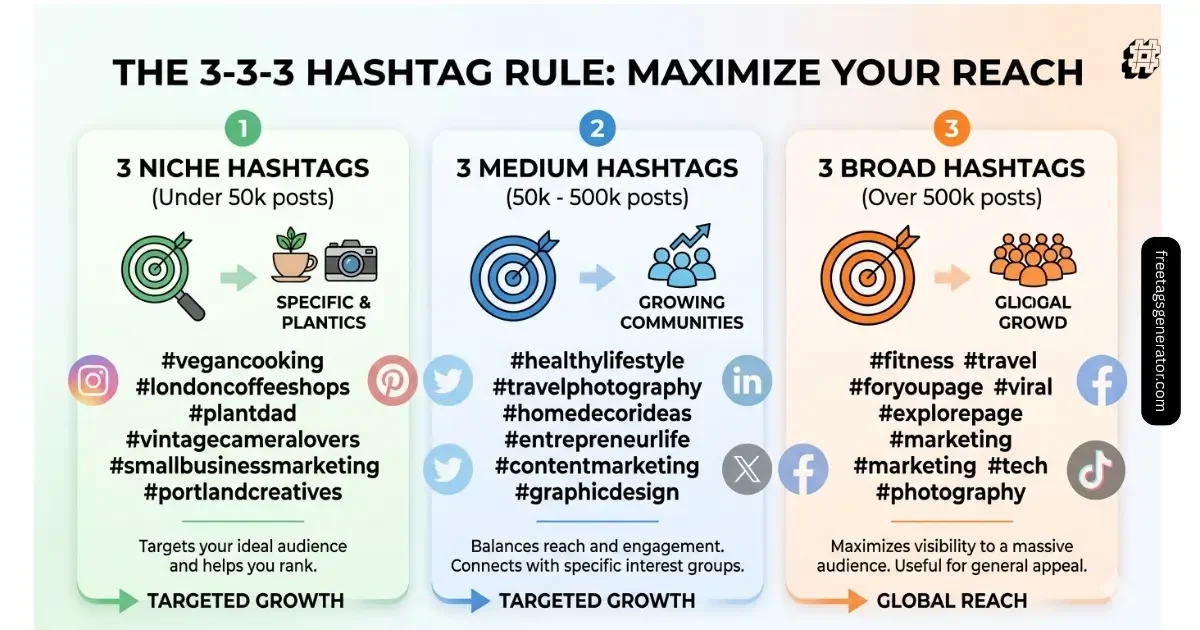 THE 3-3-3 HASHTAG RULE: MAXIMIZE YOUR REACH

1
3 NICHE HASHTAGS
(Under 50k posts)
SPECIFIC & PLANTICS
#vegancooking
#londoncoffeeshops
#plantdad
#vintagecameralovers
#smallbusinessmarketing
#portlandcreatives
Targets your ideal audience and helps you rank.
TARGETED GROWTH

2
3 MEDIUM HASHTAGS
(50k - 500k posts)
GROWING COMMUNITIES
#healthylifestyle
#travelphotography
#homedecorideas
#entrepreneurlife
#contentmarketing
#graphicdesign
Balances reach and engagement. Connects with specific interest groups.
TARGETED GROWTH

3
3 BROAD HASHTAGS
(Over 500k posts)
GLICICAL GROWD
#fitness #travel
#foryoupage #viral
#explorepage
#marketing
#marketing #tech
#photography
Maximizes visibility to a massive audience. Useful for general appeal.
GLOBAL REACH

freetagsgenerator.com